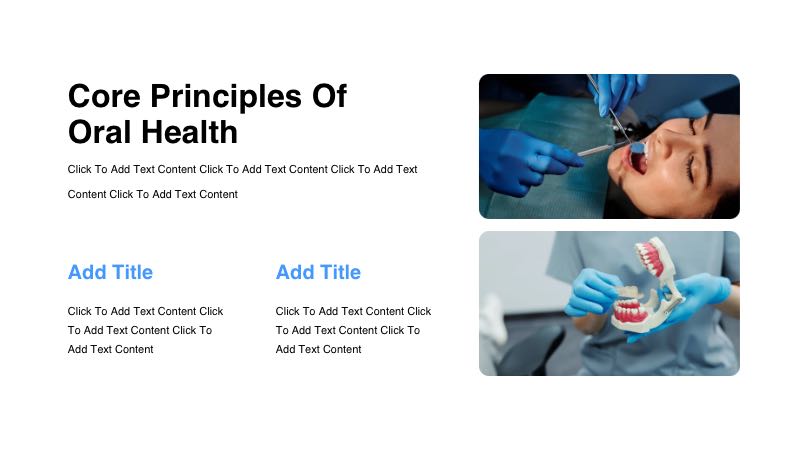 Core Principles Of Oral Health

Click To Add Text Content Click To Add Text Content Click To Add Text Content Click To Add Text Content

Add Title

Click To Add Text Content Click To Add Text Content Click To Add Text Content

Add Title

Click To Add Text Content Click To Add Text Content Click To Add Text Content